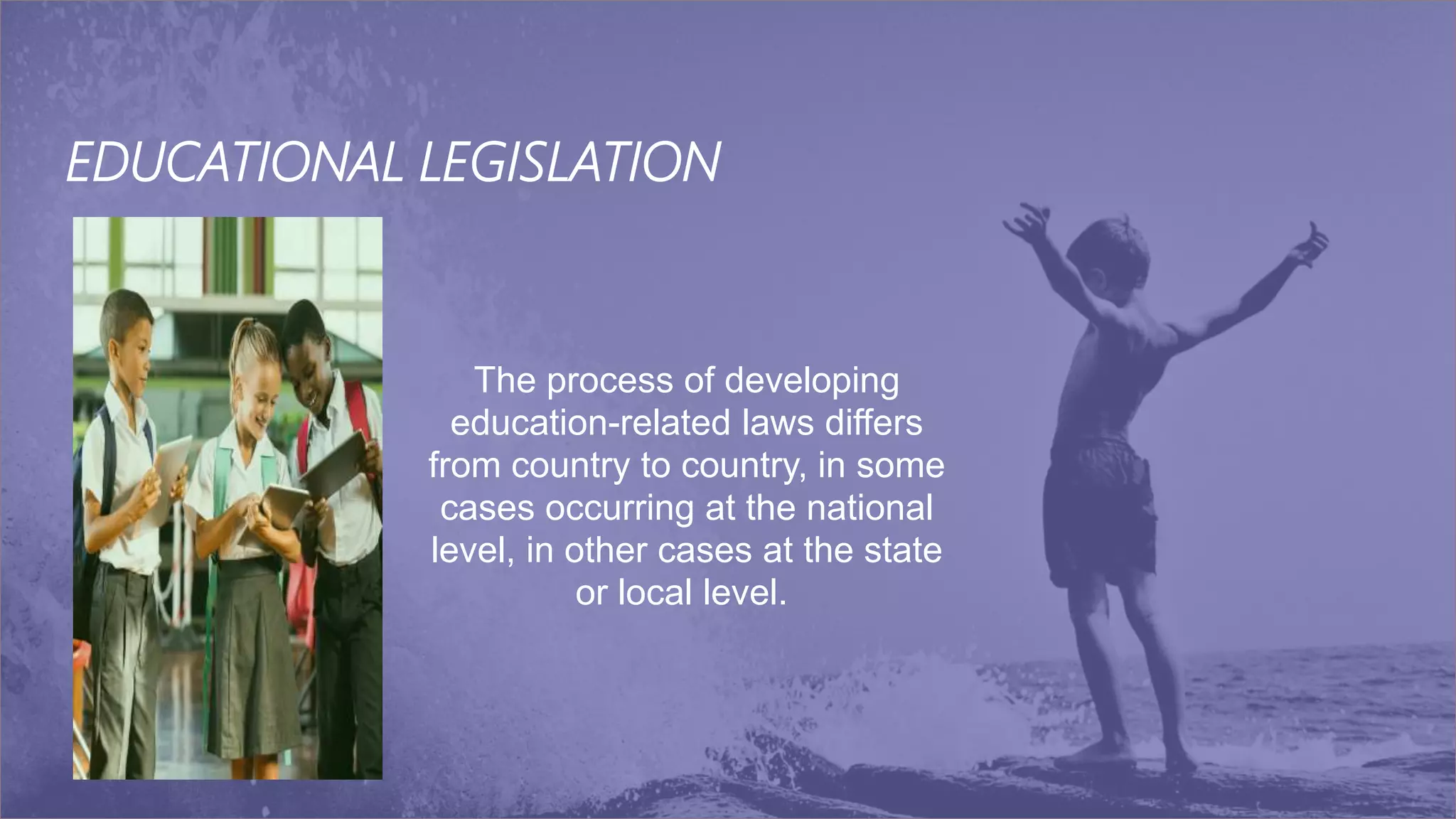 EDUCATIONAL LEGISLATION

The process of developing education-related laws differs from country to country, in some cases occurring at the national level, in other cases at the state or local level.